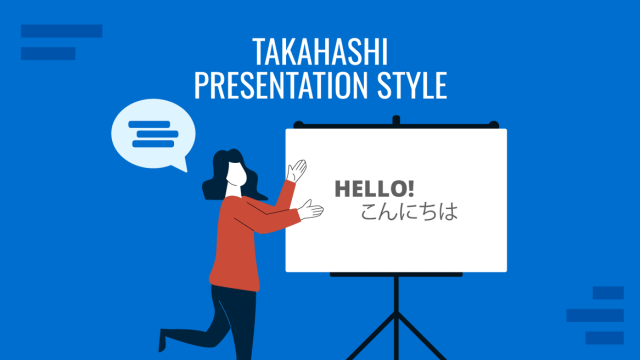 TAKAHASHI PRESENTATION STYLE

HELLO!
こんにちは